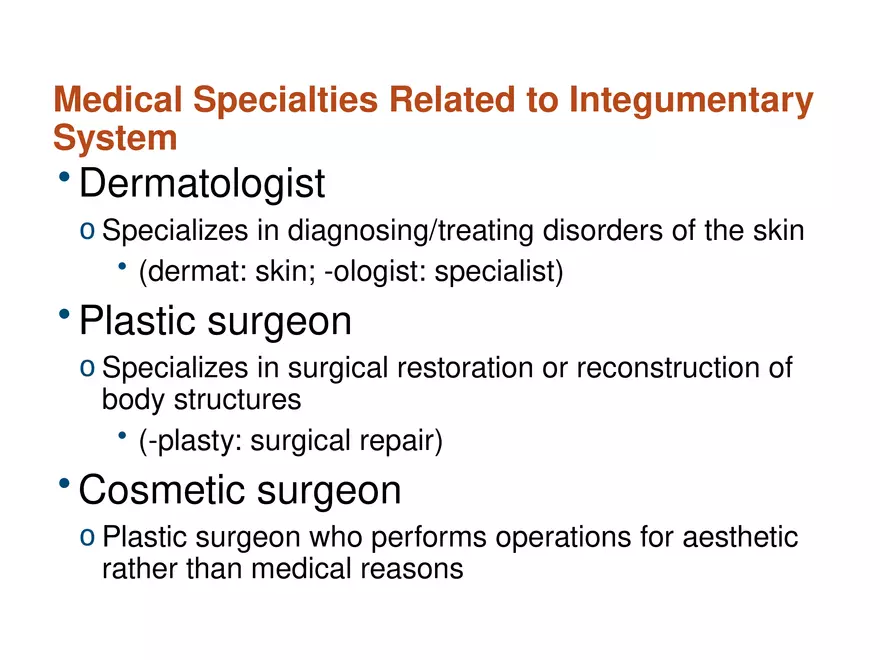 Medical Specialties Related to Integumentary System

• Dermatologist
o Specializes in diagnosing/treating disorders of the skin
• (dermat: skin; -ologist: specialist)

• Plastic surgeon
o Specializes in surgical restoration or reconstruction of body structures
• (-plasty: surgical repair)

• Cosmetic surgeon
o Plastic surgeon who performs operations for aesthetic rather than medical reasons